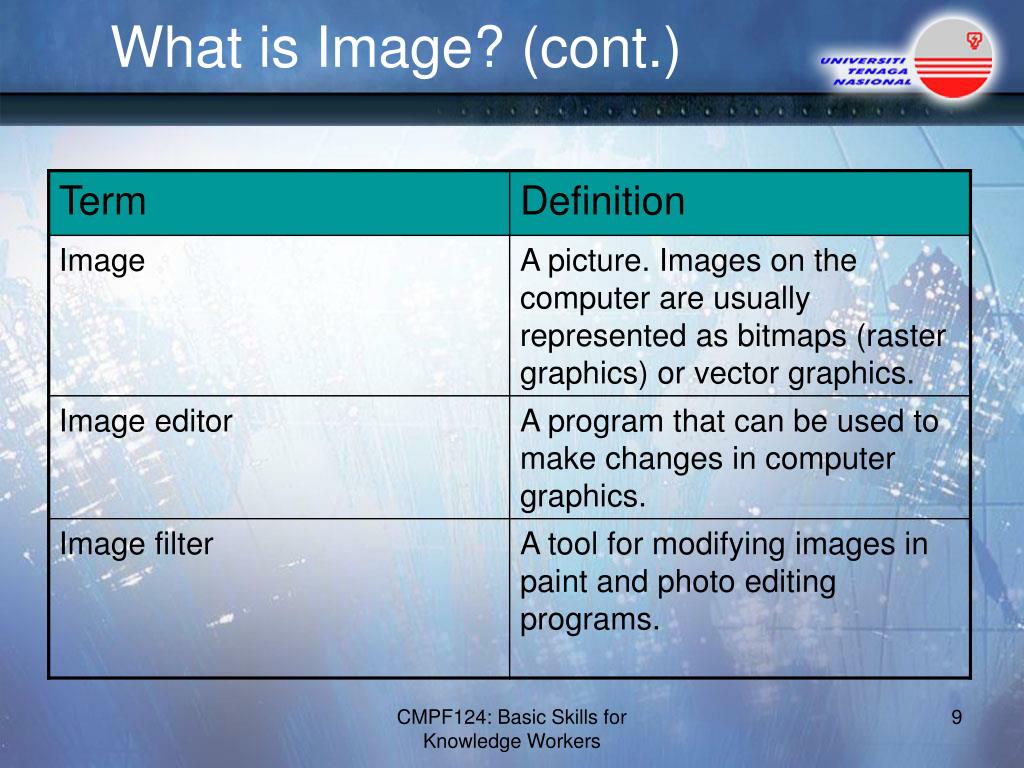 What is Image? (cont.)

UNIVERSITI TENAGA NASIONAL

| Term | Definition |
|---|---|
| Image | A picture. Images on the computer are usually represented as bitmaps (raster graphics) or vector graphics. |
| Image editor | A program that can be used to make changes in computer graphics. |
| Image filter | A tool for modifying images in paint and photo editing programs. |

CMPF124: Basic Skills for Knowledge Workers

9